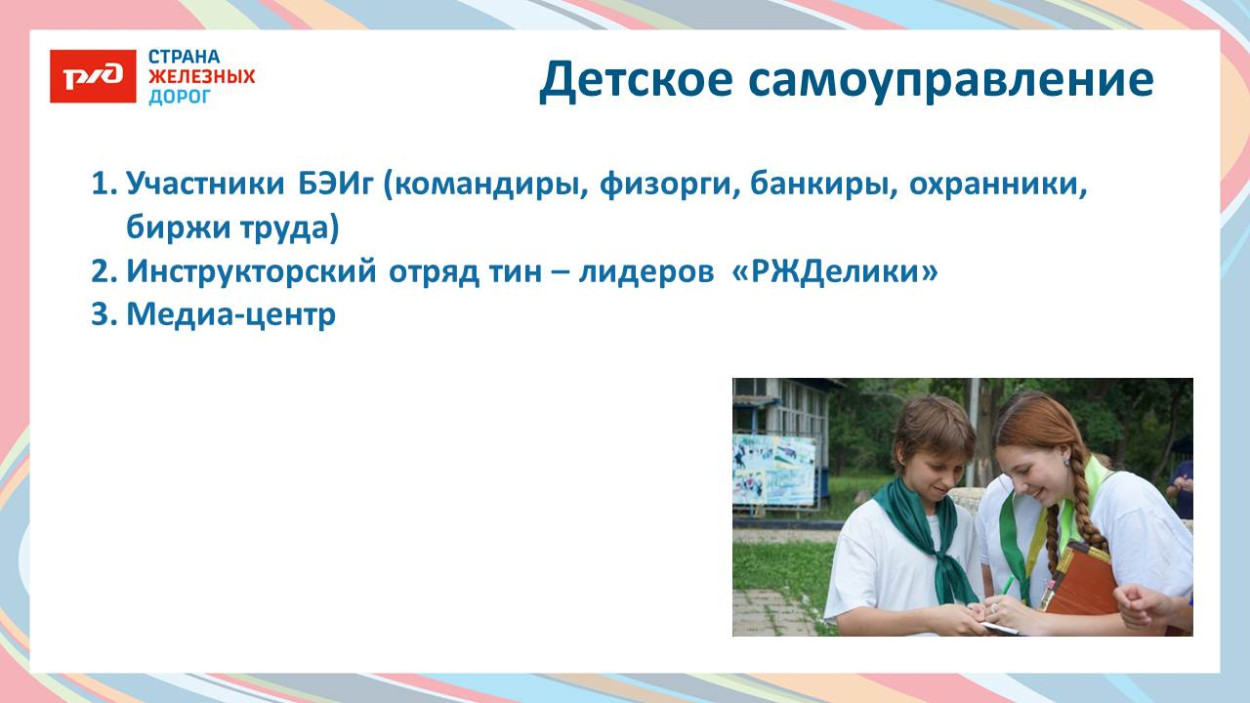 РЖД
СТРАНА
ЖЕЛЕЗНЫХ
ДОРОГ

Детское самоуправление

1. Участники БЭИг (командиры, физорги, банкиры, охранники, биржи труда)
2. Инструкторский отряд тин – лидеров «РЖДелики»
3. Медиа-центр